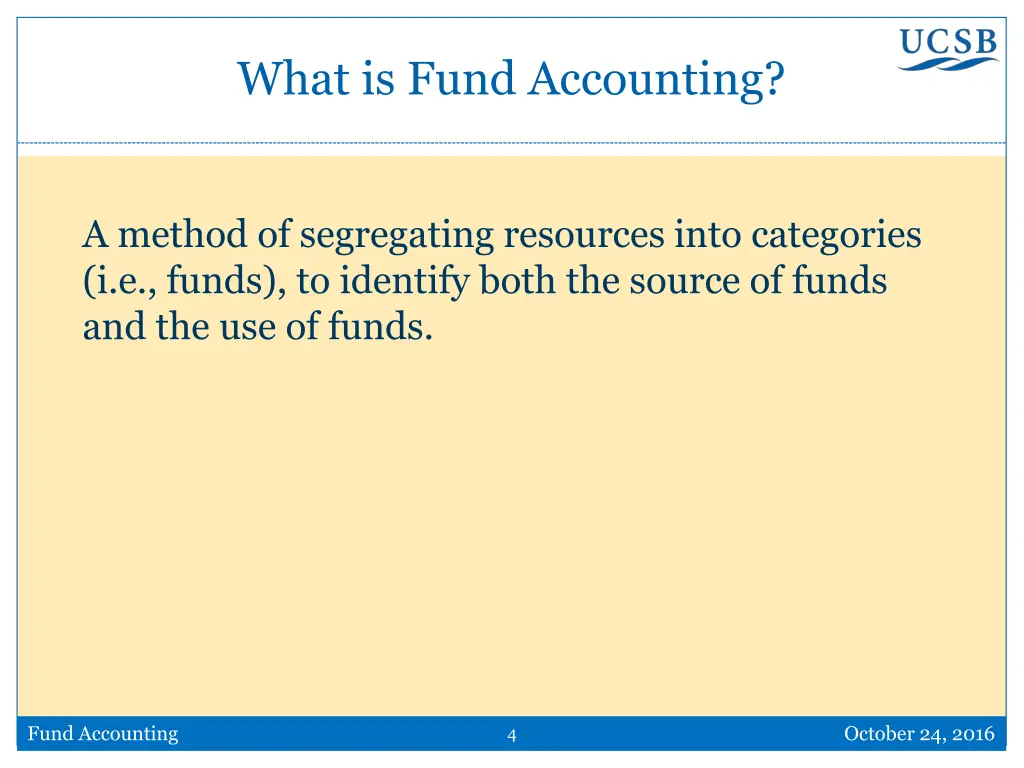 UCSB

What is Fund Accounting?

A method of segregating resources into categories (i.e., funds), to identify both the source of funds and the use of funds.

Fund Accounting

4

October 24, 2016